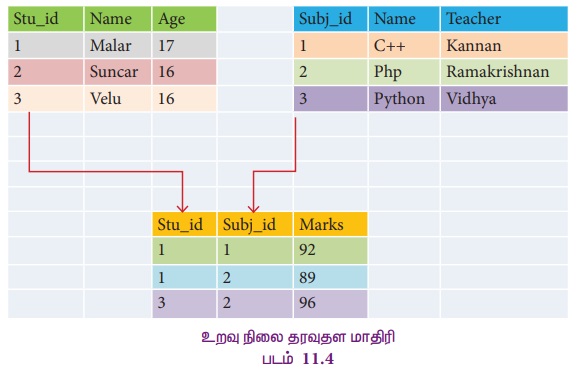 | Stu_id | Name | Age |
|---|---|---|
| 1 | Malar | 17 |
| 2 | Suncar | 16 |
| 3 | Velu | 16 |

| Subj_id | Name | Teacher |
|---|---|---|
| 1 | C++ | Kannan |
| 2 | Php | Ramakrishnan |
| 3 | Python | Vidhya |

| Stu_id | Subj_id | Marks |
|---|---|---|
| 1 | 1 | 92 |
| 1 | 2 | 89 |
| 3 | 2 | 96 |

உறவு நிலை தரவுதள மாதிரி
படம் 11.4